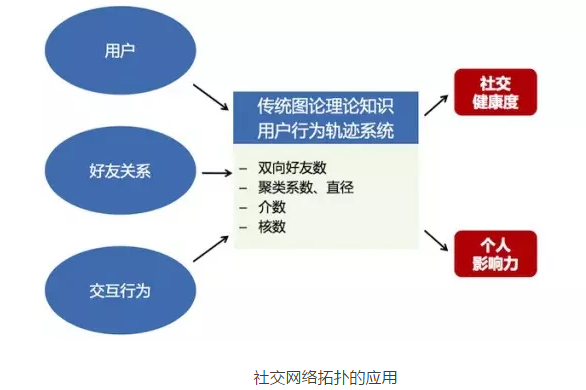 用户

好友关系

交互行为

传统图论理论知识
用户行为轨迹系统

– 双向好友数
– 聚类系数、直径
– 介数
– 核数

社交
健康度

个人
影响力

社交网络拓扑的应用